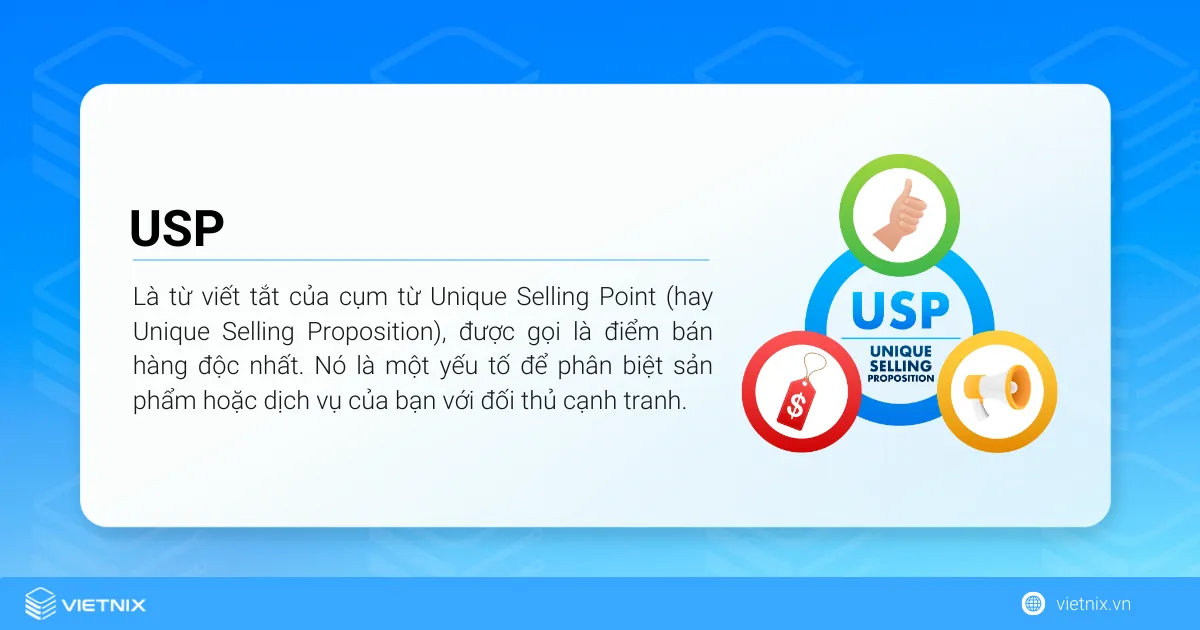 USP

Là từ viết tắt của cụm từ Unique Selling Point (hay Unique Selling Proposition), được gọi là điểm bán hàng độc nhất. Nó là một yếu tố để phân biệt sản phẩm hoặc dịch vụ của bạn với đối thủ cạnh tranh.

USP
UNIQUE SELLING PROPOSITION

$

VIETNIX

vietnix.vn